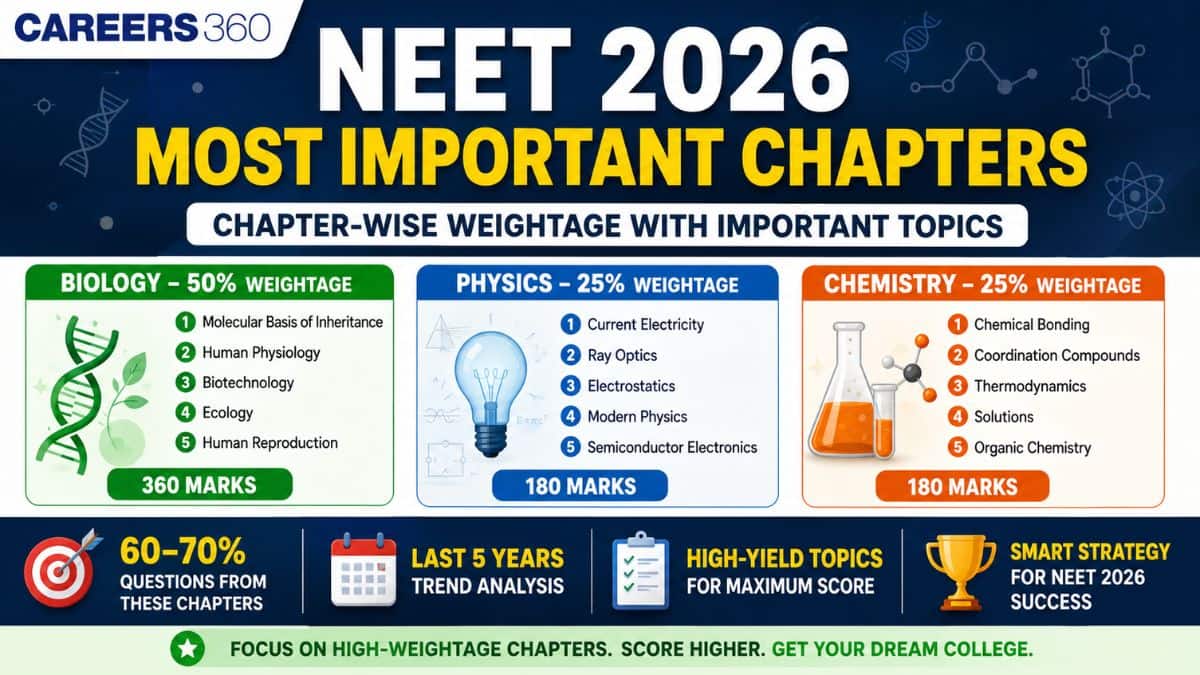 CAREERS 360

NEET 2026
MOST IMPORTANT CHAPTERS

CHAPTER-WISE WEIGHTAGE WITH IMPORTANT TOPICS

BIOLOGY – 50% WEIGHTAGE
1 Molecular Basis of Inheritance
2 Human Physiology
3 Biotechnology
4 Ecology
5 Human Reproduction
360 MARKS

PHYSICS – 25% WEIGHTAGE
1 Current Electricity
2 Ray Optics
3 Electrostatics
4 Modern Physics
5 Semiconductor Electronics
180 MARKS

CHEMISTRY – 25% WEIGHTAGE
1 Chemical Bonding
2 Coordination Compounds
3 Thermodynamics
4 Solutions
5 Organic Chemistry
180 MARKS

60–70% QUESTIONS FROM THESE CHAPTERS

LAST 5 YEARS TREND ANALYSIS

HIGH-YIELD TOPICS FOR MAXIMUM SCORE

SMART STRATEGY FOR NEET 2026 SUCCESS

FOCUS ON HIGH-WEIGHTAGE CHAPTERS. SCORE HIGHER. GET YOUR DREAM COLLEGE.